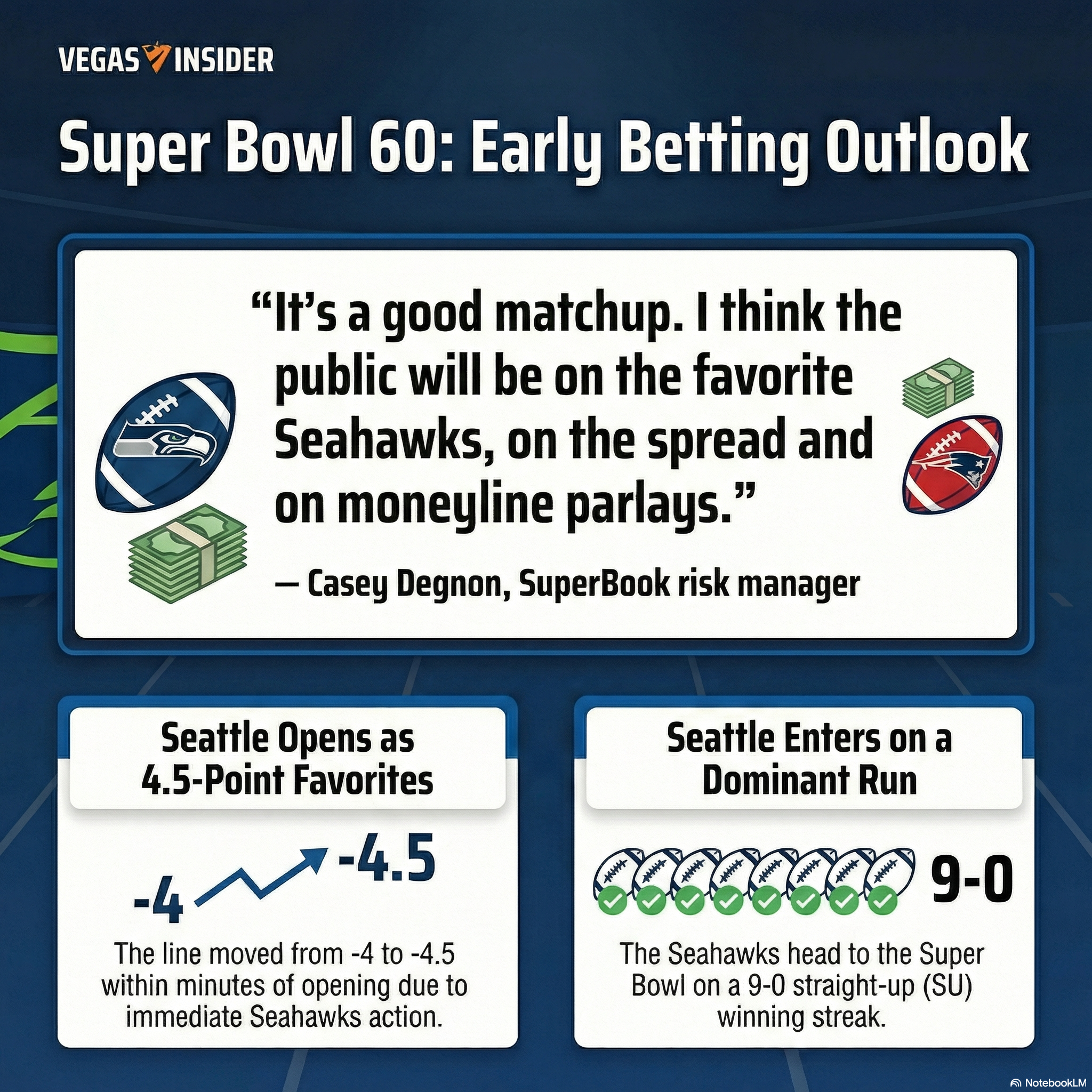 VEGAS INSIDER

Super Bowl 60: Early Betting Outlook

“It’s a good matchup. I think the public will be on the favorite Seahawks, on the spread and on moneyline parlays.”

— Casey Degnon, SuperBook risk manager

Seattle Opens as 4.5-Point Favorites

-4

-4.5

The line moved from -4 to -4.5 within minutes of opening due to immediate Seahawks action.

Seattle Enters on a Dominant Run

9-0

The Seahawks head to the Super Bowl on a 9-0 straight-up (SU) winning streak.

NotebookLM